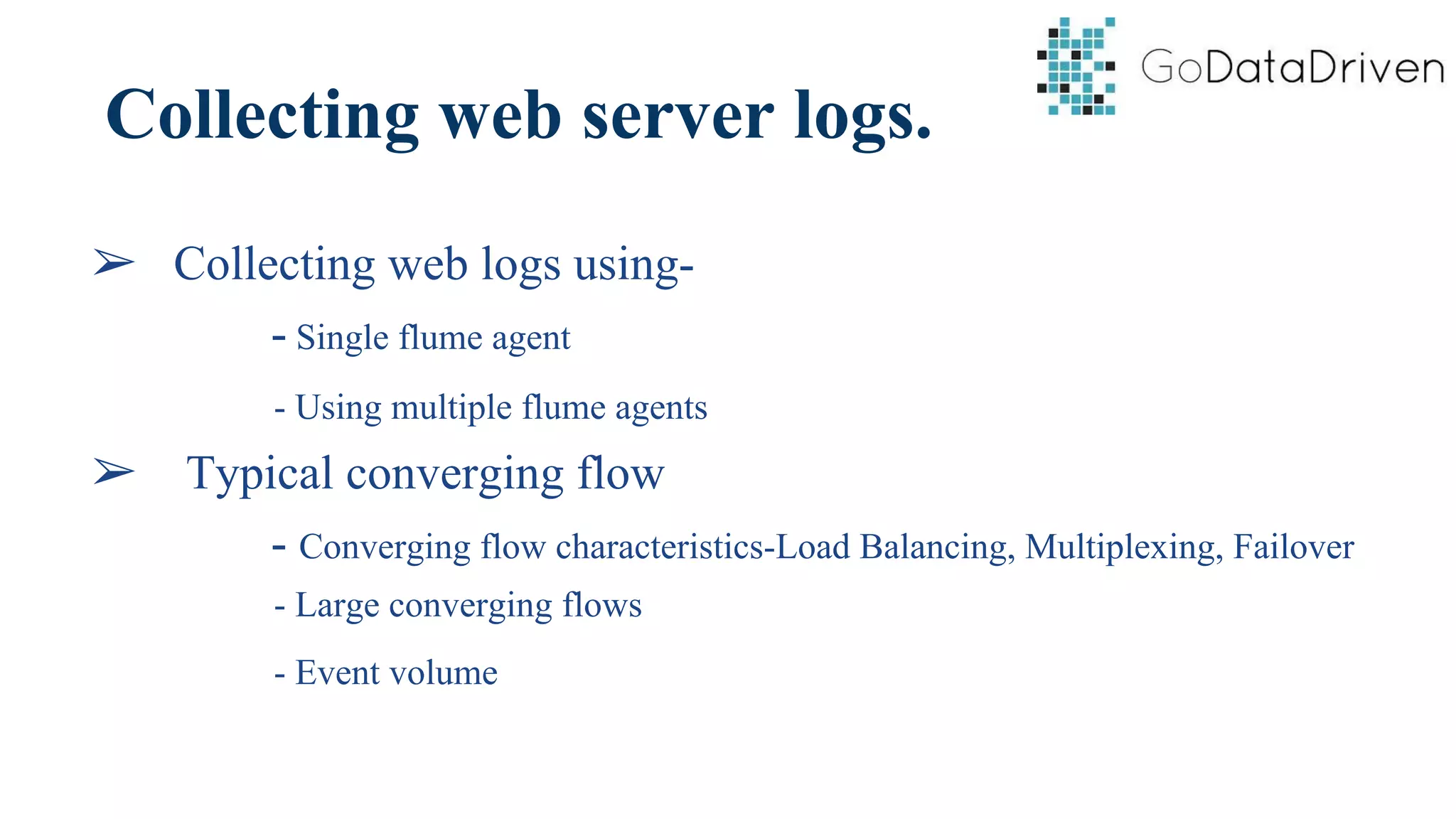 GoDataDriven

Collecting web server logs.

➢ Collecting web logs using-

- Single flume agent

- Using multiple flume agents

➢ Typical converging flow

- Converging flow characteristics-Load Balancing, Multiplexing, Failover

- Large converging flows

- Event volume